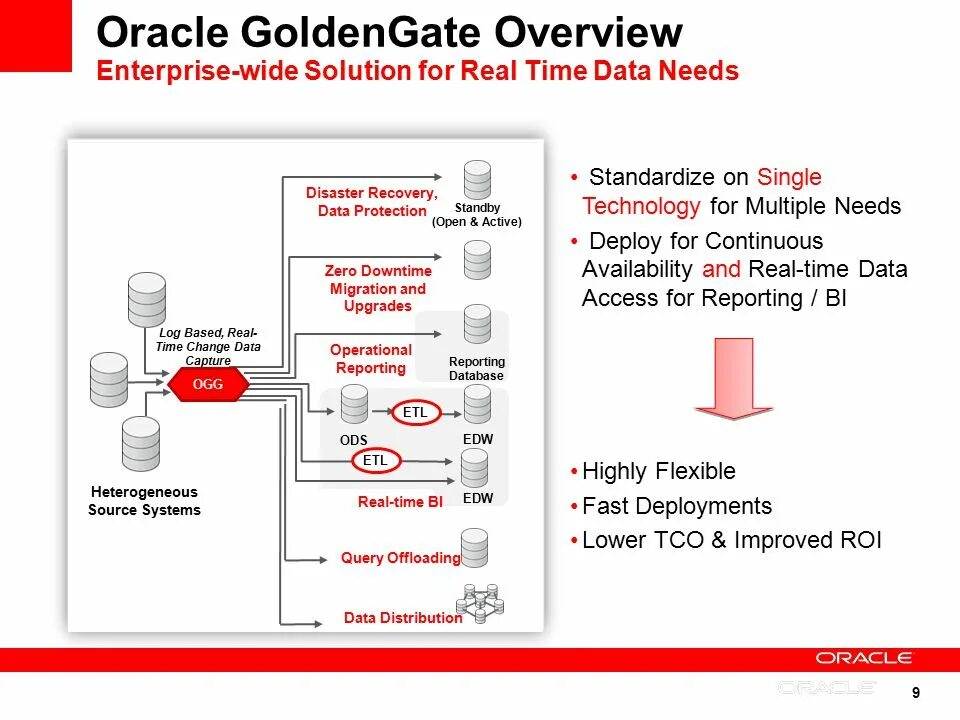 Oracle GoldenGate Overview
Enterprise-wide Solution for Real Time Data Needs

Log Based, Real-Time Change Data Capture

OGG

Heterogeneous Source Systems

Disaster Recovery, Data Protection

Standby (Open & Active)

Zero Downtime Migration and Upgrades

Operational Reporting

Reporting Database

ODS

ETL

EDW

ETL

EDW

Real-time BI

Query Offloading

Data Distribution

• Standardize on Single Technology for Multiple Needs
• Deploy for Continuous Availability and Real-time Data Access for Reporting / BI

• Highly Flexible
• Fast Deployments
• Lower TCO & Improved ROI

ORACLE

ORACLE

9